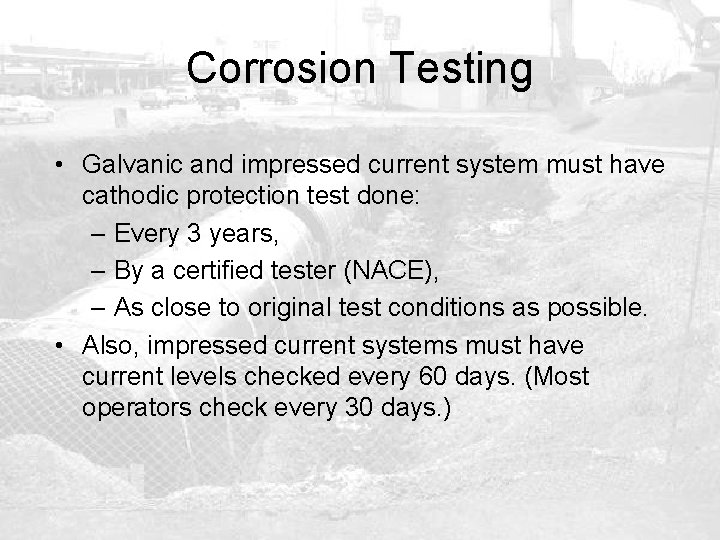 Corrosion Testing

• Galvanic and impressed current system must have cathodic protection test done:
– Every 3 years,
– By a certified tester (NACE),
– As close to original test conditions as possible.
• Also, impressed current systems must have current levels checked every 60 days. (Most operators check every 30 days.)